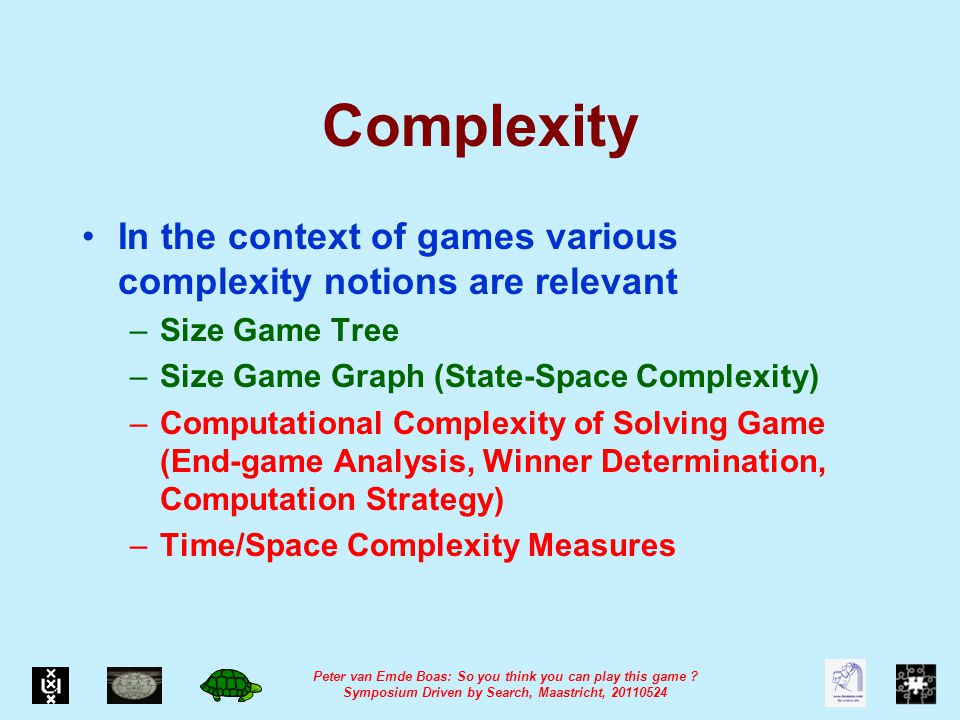 Complexity

• In the context of games various complexity notions are relevant
– Size Game Tree
– Size Game Graph (State-Space Complexity)
– Computational Complexity of Solving Game (End-game Analysis, Winner Determination, Computation Strategy)
– Time/Space Complexity Measures

Peter van Emde Boas: So you think you can play this game ?
Symposium Driven by Search, Maastricht, 20110524